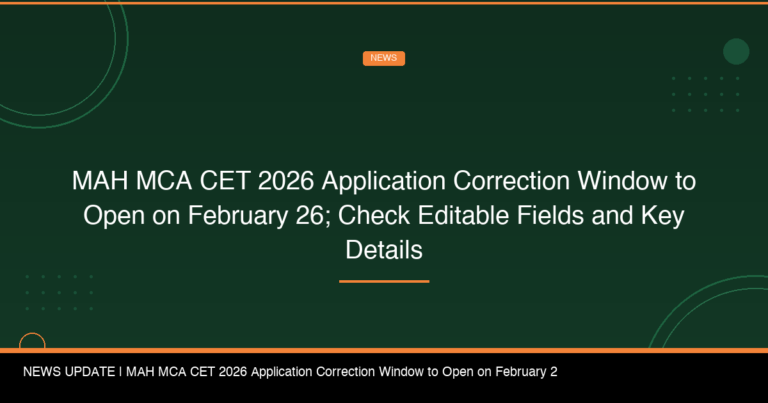 NEWS

MAH MCA CET 2026 Application Correction Window to Open on February 26; Check Editable Fields and Key Details

NEWS UPDATE | MAH MCA CET 2026 Application Correction Window to Open on February 2